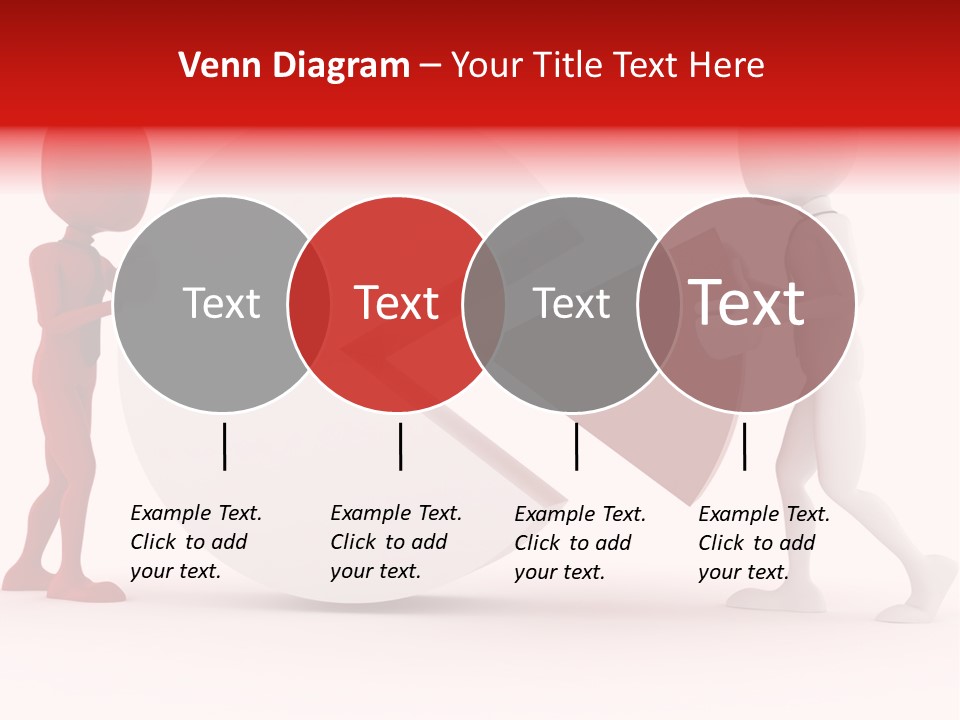 Venn Diagram – Your Title Text Here

Text

Text

Text

Text

Example Text. Click to add your text.

Example Text. Click to add your text.

Example Text. Click to add your text.

Example Text. Click to add your text.